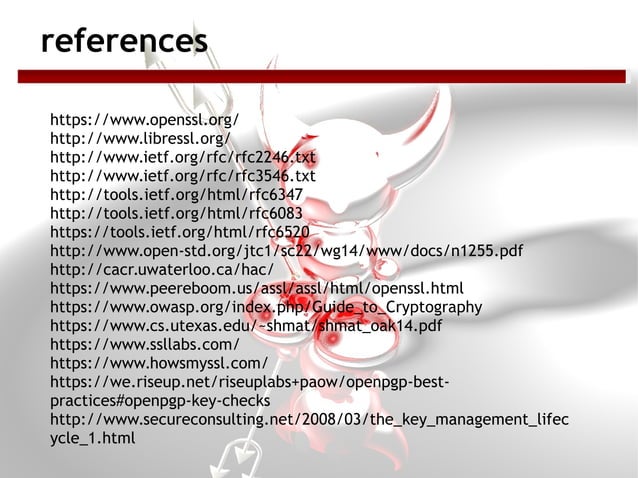 references

https://www.openssl.org/
http://www.libressl.org/
http://www.ietf.org/rfc/rfc2246.txt
http://www.ietf.org/rfc/rfc3546.txt
http://tools.ietf.org/html/rfc6347
http://tools.ietf.org/html/rfc6083
https://tools.ietf.org/html/rfc6520
http://www.open-std.org/jtc1/sc22/wg14/www/docs/n1255.pdf
http://cacr.uwaterloo.ca/hac/
https://www.peereboom.us/assl/assl/html/openssl.html
https://www.owasp.org/index.php/Guide_to_Cryptography
https://www.cs.utexas.edu/~shmat/shmat_oak14.pdf
https://www.ssllabs.com/
https://www.howsmyssl.com/
https://we.riseup.net/riseuplabs+paow/openpgp-best-practices#openpgp-key-checks
http://www.secureconsulting.net/2008/03/the_key_management_lifecycle_1.html